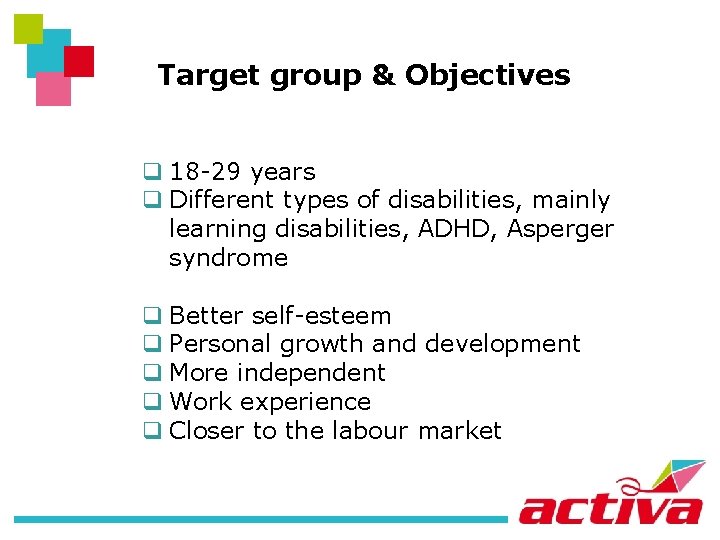 Target group & Objectives

❑ 18-29 years
❑ Different types of disabilities, mainly learning disabilities, ADHD, Asperger syndrome

❑ Better self-esteem
❑ Personal growth and development
❑ More independent
❑ Work experience
❑ Closer to the labour market

activa